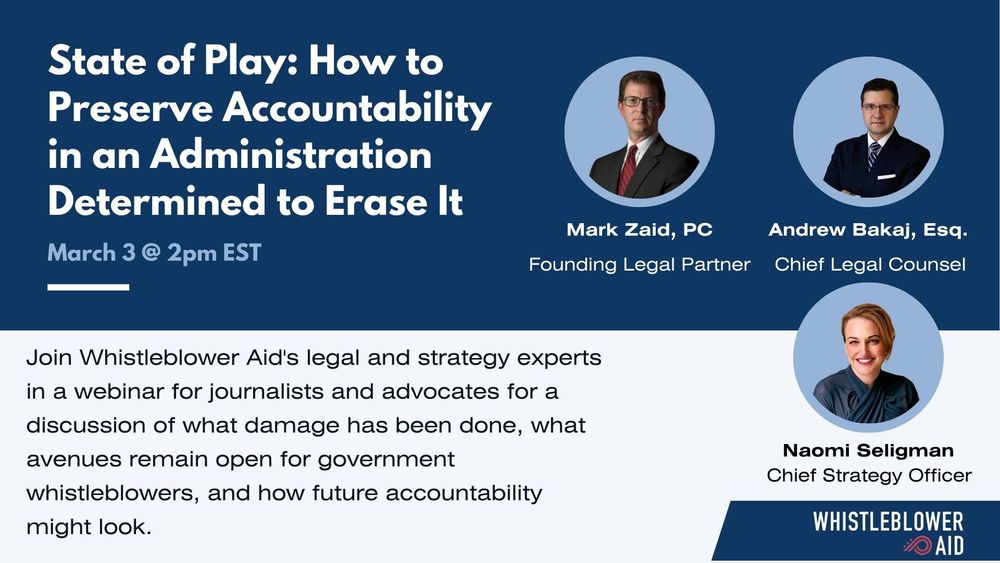 State of Play: How to Preserve Accountability in an Administration Determined to Erase It

March 3 @ 2pm EST

Mark Zaid, PC
Founding Legal Partner

Andrew Bakaj, Esq.
Chief Legal Counsel

Join Whistleblower Aid's legal and strategy experts in a webinar for journalists and advocates for a discussion of what damage has been done, what avenues remain open for government whistleblowers, and how future accountability might look.

Naomi Seligman
Chief Strategy Officer

WHISTLEBLOWER AID